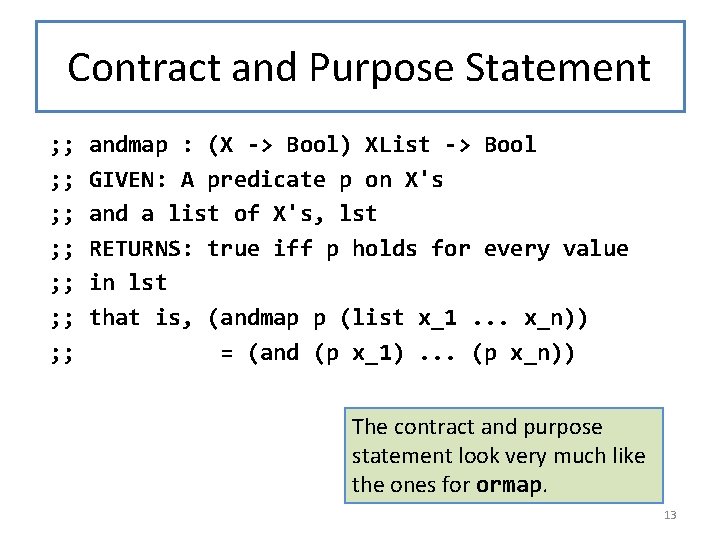 Contract and Purpose Statement

;; andmap : (X -> Bool) XList -> Bool
;; GIVEN: A predicate p on X's
;; and a list of X's, lst
;; RETURNS: true iff p holds for every value
;; in lst
;; that is, (andmap p (list x_1 ... x_n))
;;           = (and (p x_1) ... (p x_n))

The contract and purpose statement look very much like the ones for ormap.

13